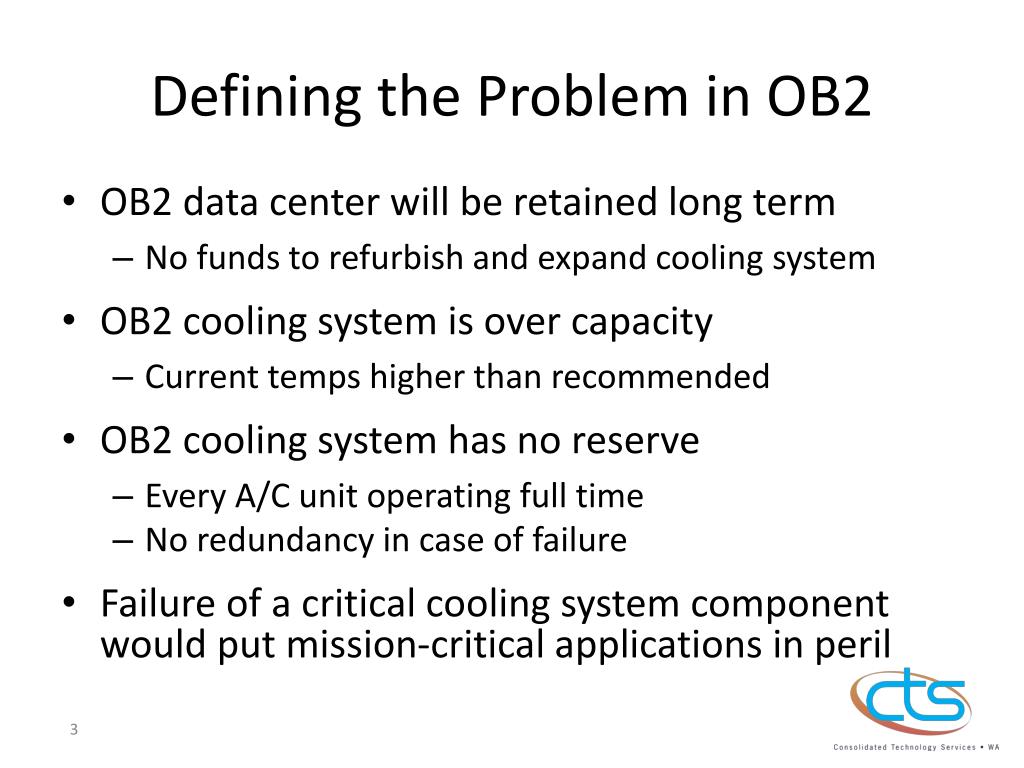 Defining the Problem in OB2

• OB2 data center will be retained long term
– No funds to refurbish and expand cooling system

• OB2 cooling system is over capacity
– Current temps higher than recommended

• OB2 cooling system has no reserve
– Every A/C unit operating full time
– No redundancy in case of failure

• Failure of a critical cooling system component would put mission-critical applications in peril

3

cts
Consolidated Technology Services • WA